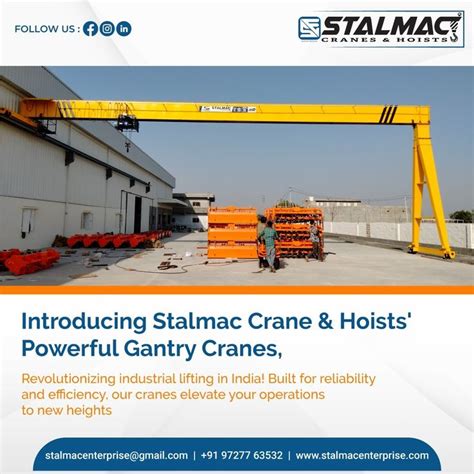 FOLLOW US :

STALMAC
CRANES & HOISTS

STALMAC

Introducing Stalmac Crane & Hoists' Powerful Gantry Cranes,

Revolutionizing industrial lifting in India! Built for reliability and efficiency, our cranes elevate your operations to new heights

stalmacenterprise@gmail.com | +91 97277 63532 | www.stalmacenterprise.com